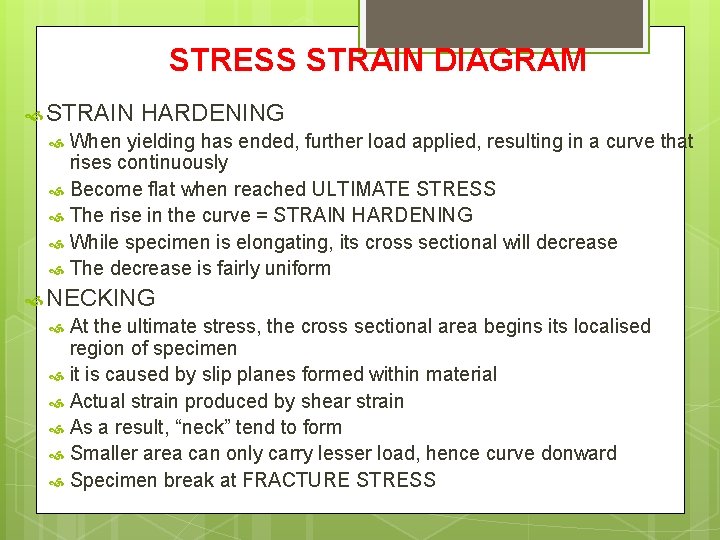 STRESS STRAIN DIAGRAM

STRAIN HARDENING

When yielding has ended, further load applied, resulting in a curve that rises continuously

Become flat when reached ULTIMATE STRESS

The rise in the curve = STRAIN HARDENING

While specimen is elongating, its cross sectional will decrease

The decrease is fairly uniform

NECKING

At the ultimate stress, the cross sectional area begins its localised region of specimen

it is caused by slip planes formed within material

Actual strain produced by shear strain

As a result, “neck” tend to form

Smaller area can only carry lesser load, hence curve donward

Specimen break at FRACTURE STRESS